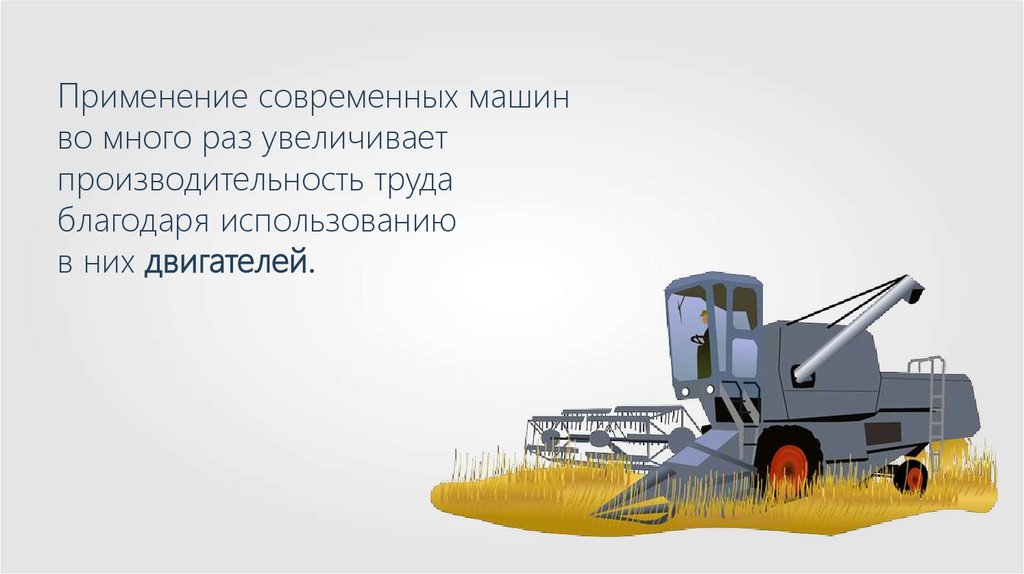 Применение современных машин во много раз увеличивает производительность труда благодаря использованию в них двигателей.